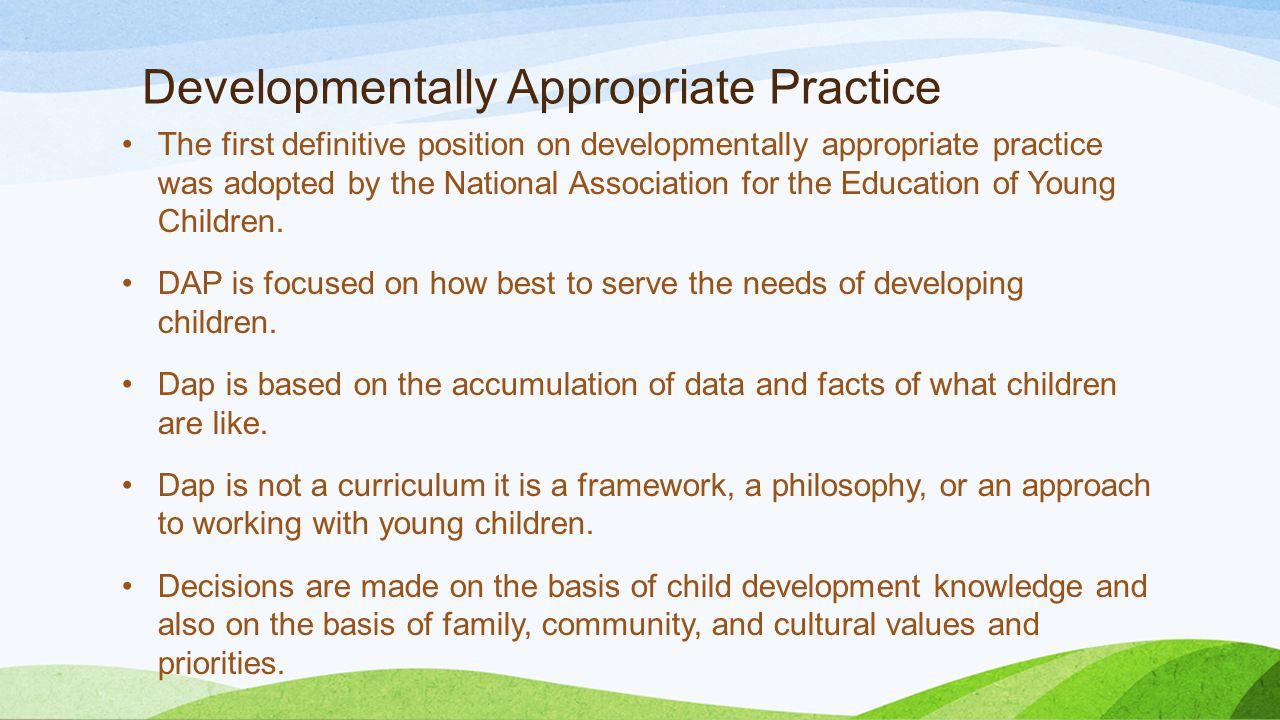 Developmentally Appropriate Practice

• The first definitive position on developmentally appropriate practice was adopted by the National Association for the Education of Young Children.

• DAP is focused on how best to serve the needs of developing children.

• Dap is based on the accumulation of data and facts of what children are like.

• Dap is not a curriculum it is a framework, a philosophy, or an approach to working with young children.

• Decisions are made on the basis of child development knowledge and also on the basis of family, community, and cultural values and priorities.